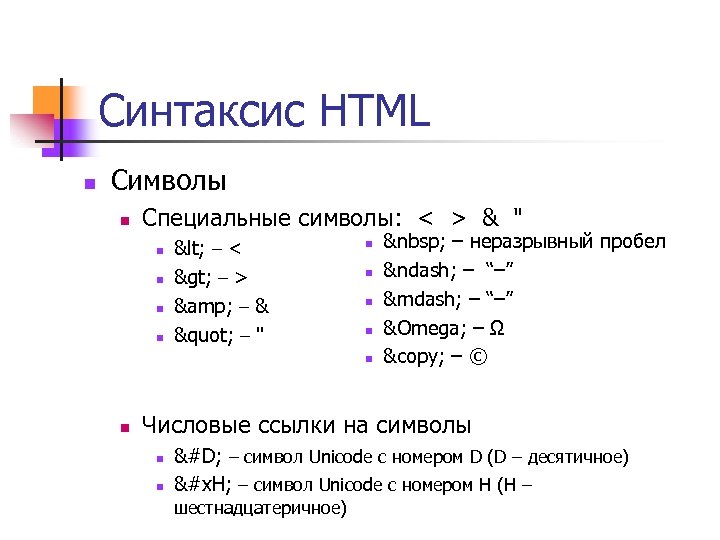 Синтаксис HTML

Символы

Специальные символы: < > & "

&lt; – <

&gt; – >

&amp; – &

&quot; – "

&nbsp; – неразрывный пробел

&ndash; – “–”

&mdash; – “–”

&Omega; – Ω

&copy; – ©

Числовые ссылки на символы

&#D; – символ Unicode с номером D (D – десятичное)

&#xH; – символ Unicode с номером H (H – шестнадцатеричное)